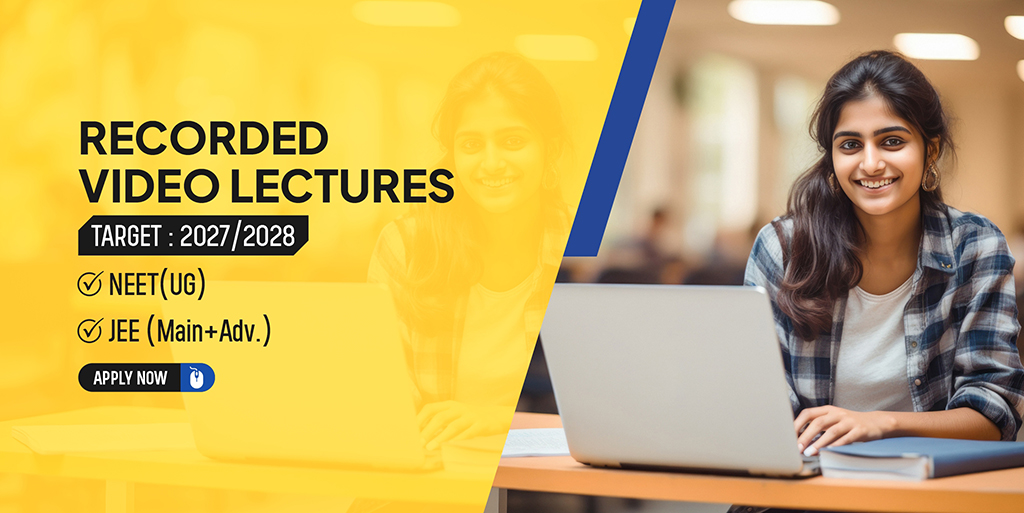 RECORDED VIDEO LECTURES

TARGET : 2027/2028

NEET(UG)

JEE (Main+Adv.)

APPLY NOW